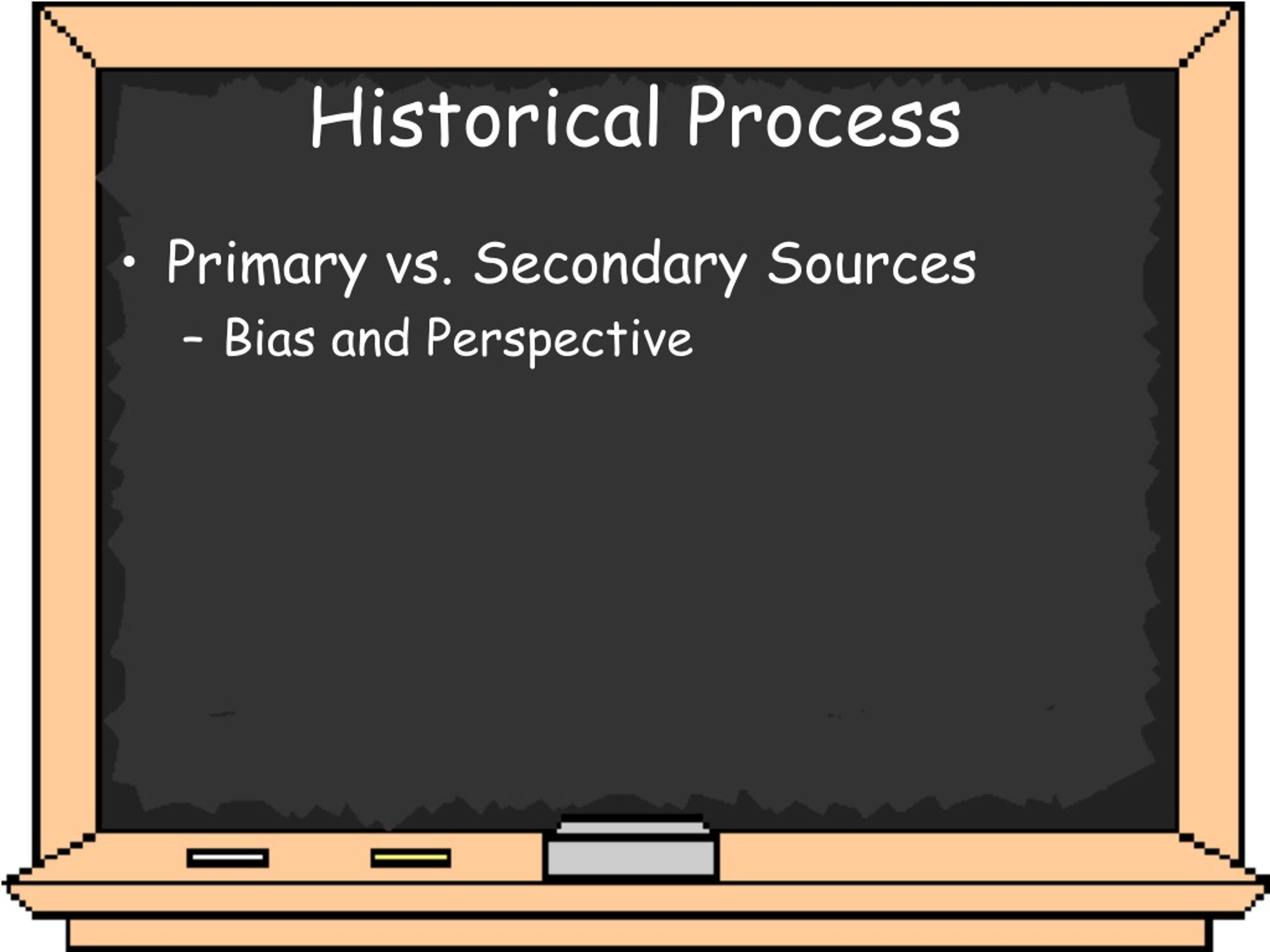 Historical Process

• Primary vs. Secondary Sources
– Bias and Perspective